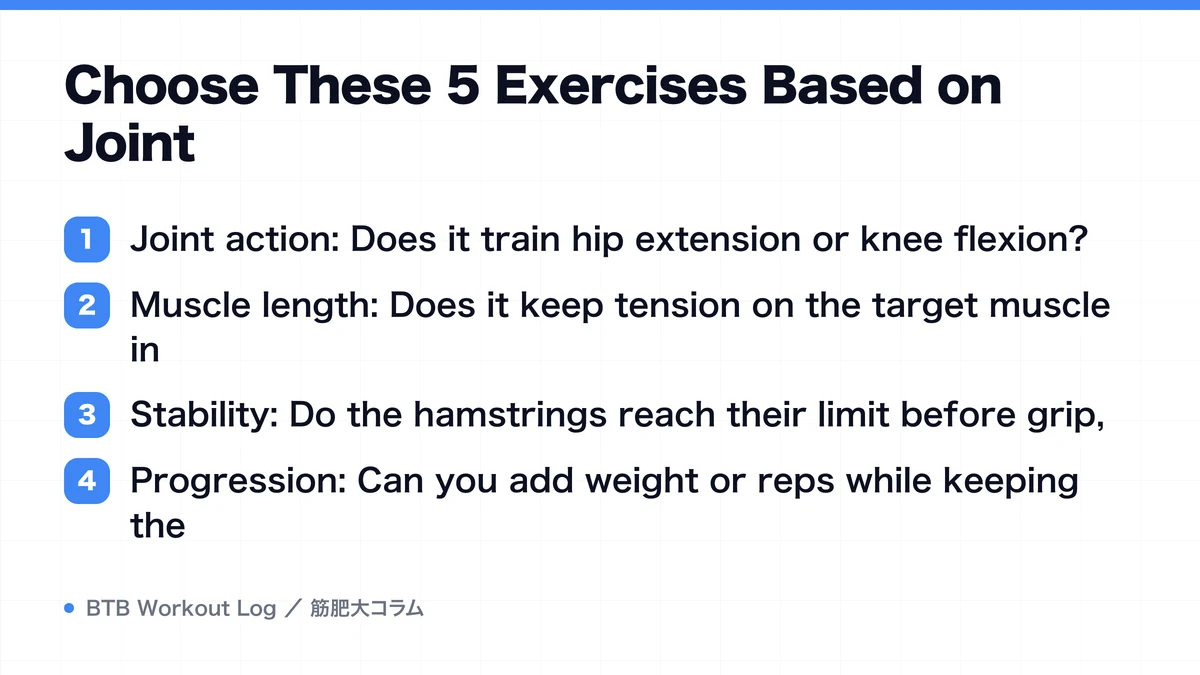 Choose These 5 Exercises Based on Joint

1 Joint action: Does it train hip extension or knee flexion?

2 Muscle length: Does it keep tension on the target muscle in

3 Stability: Do the hamstrings reach their limit before grip,

4 Progression: Can you add weight or reps while keeping the

BTB Workout Log ／ 筋肥大コラム